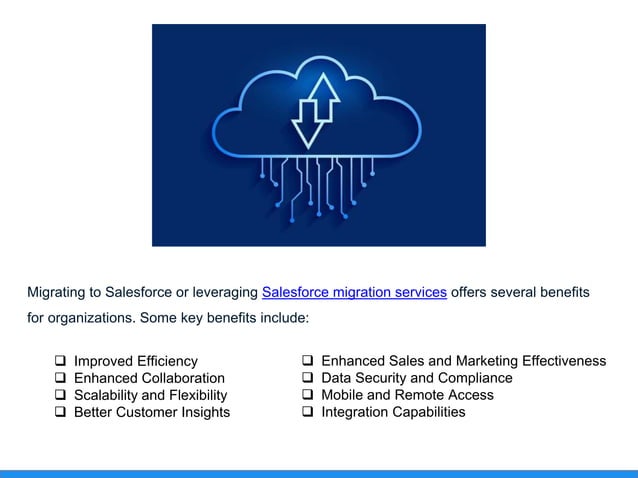 Migrating to Salesforce or leveraging Salesforce migration services offers several benefits for organizations. Some key benefits include:

❑ Improved Efficiency
❑ Enhanced Collaboration
❑ Scalability and Flexibility
❑ Better Customer Insights

❑ Enhanced Sales and Marketing Effectiveness
❑ Data Security and Compliance
❑ Mobile and Remote Access
❑ Integration Capabilities